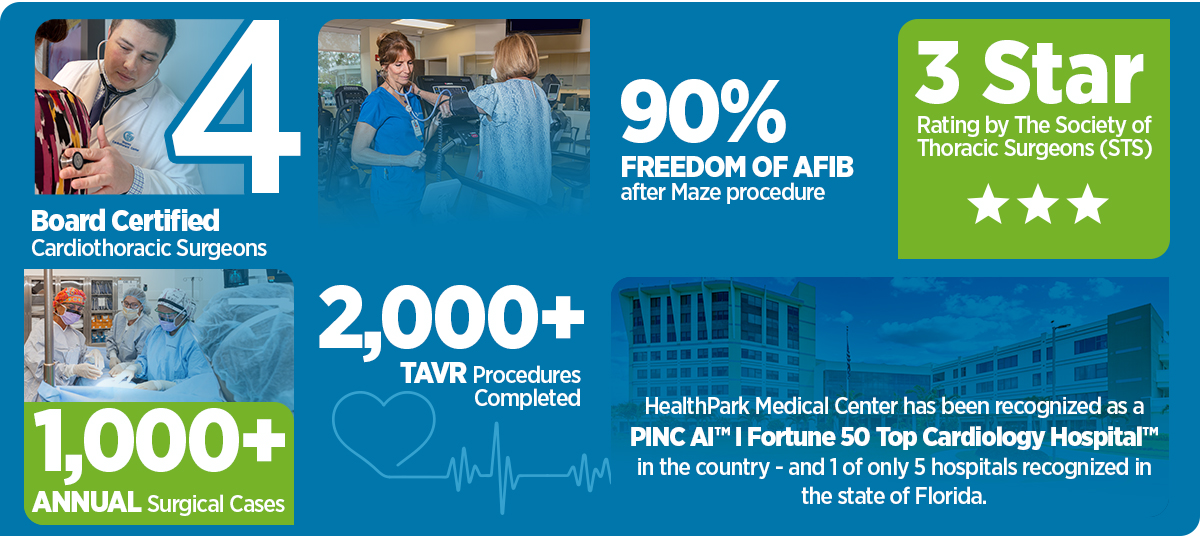 4

Board Certified
Cardiothoracic Surgeons

90%
FREEDOM OF AFIB
after Maze procedure

3 Star
Rating by The Society of Thoracic Surgeons (STS)

★★★

1,000+
ANNUAL Surgical Cases

2,000+
TAVR Procedures Completed

HealthPark Medical Center has been recognized as a PINC AI™ I Fortune 50 Top Cardiology Hospital™ in the country - and 1 of only 5 hospitals recognized in the state of Florida.